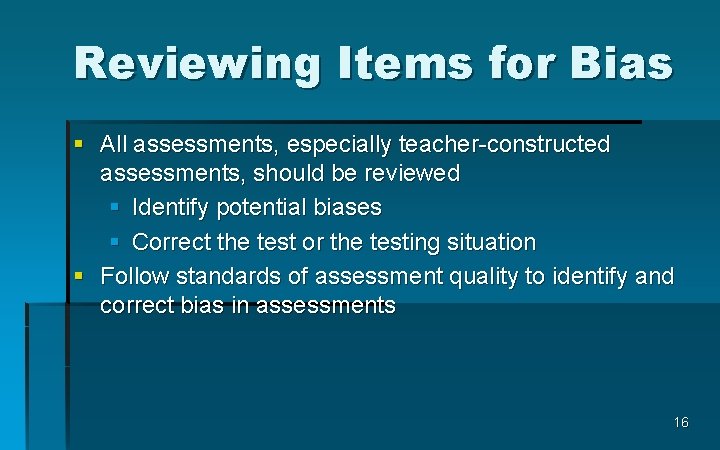 Reviewing Items for Bias

- All assessments, especially teacher-constructed assessments, should be reviewed
  - Identify potential biases
  - Correct the test or the testing situation
- Follow standards of assessment quality to identify and correct bias in assessments

16